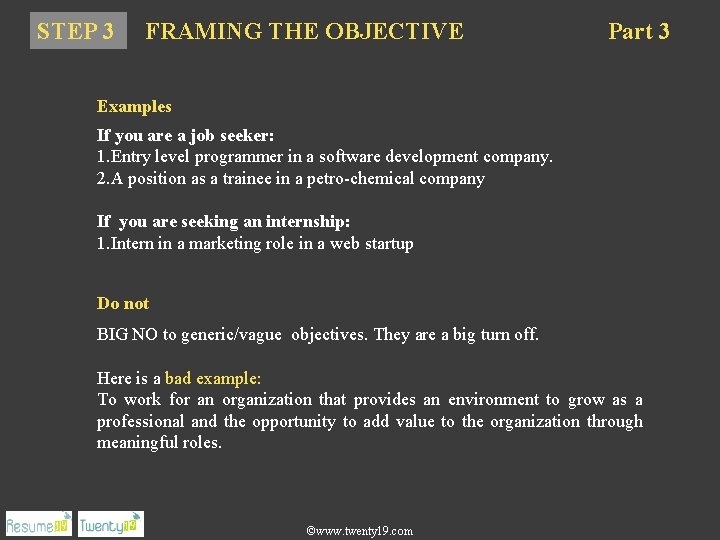 STEP 3 FRAMING THE OBJECTIVE Part 3

Examples

If you are a job seeker:
1.Entry level programmer in a software development company.
2.A position as a trainee in a petro-chemical company

If you are seeking an internship:
1.Intern in a marketing role in a web startup

Do not

BIG NO to generic/vague objectives. They are a big turn off.

Here is a bad example:
To work for an organization that provides an environment to grow as a professional and the opportunity to add value to the organization through meaningful roles.

Resume19 Twenty19

©www.twenty19.com